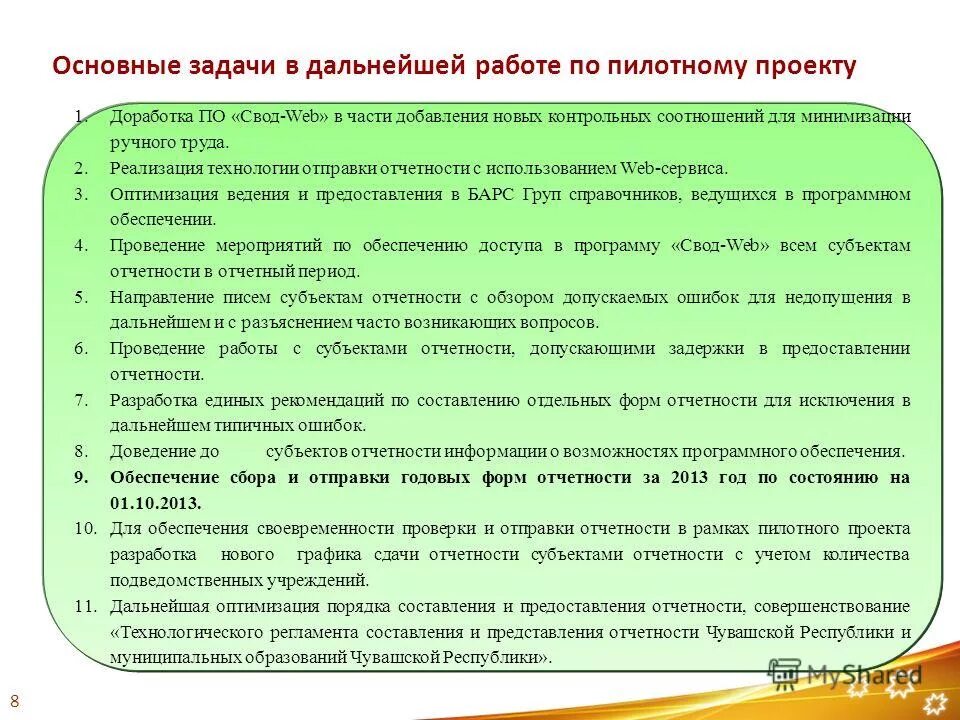 Основные задачи в дальнейшей работе по пилотному проекту

1. Доработка ПО «Свод-Web» в части добавления новых контрольных соотношений для минимизации ручного труда.
2. Реализация технологии отправки отчетности с использованием Web-сервиса.
3. Оптимизация ведения и предоставления в БАРС Груп справочников, ведущихся в программном обеспечении.
4. Проведение мероприятий по обеспечению доступа в программу «Свод-Web» всем субъектам отчетности в отчетный период.
5. Направление писем субъектам отчетности с обзором допускаемых ошибок для недопущения в дальнейшем и с разъяснением часто возникающих вопросов.
6. Проведение работы с субъектами отчетности, допускающими задержки в предоставлении отчетности.
7. Разработка единых рекомендаций по составлению отдельных форм отчетности для исключения в дальнейшем типичных ошибок.
8. Доведение до субъектов отчетности информации о возможностях программного обеспечения.
9. Обеспечение сбора и отправки годовых форм отчетности за 2013 год по состоянию на 01.10.2013.
10. Для обеспечения своевременности проверки и отправки отчетности в рамках пилотного проекта разработка нового графика сдачи отчетности субъектами отчетности с учетом количества подведомственных учреждений.
11. Дальнейшая оптимизация порядка составления и предоставления отчетности, совершенствование «Технологического регламента составления и представления отчетности Чувашской Республики и муниципальных образований Чувашской Республики».

8

MyShared